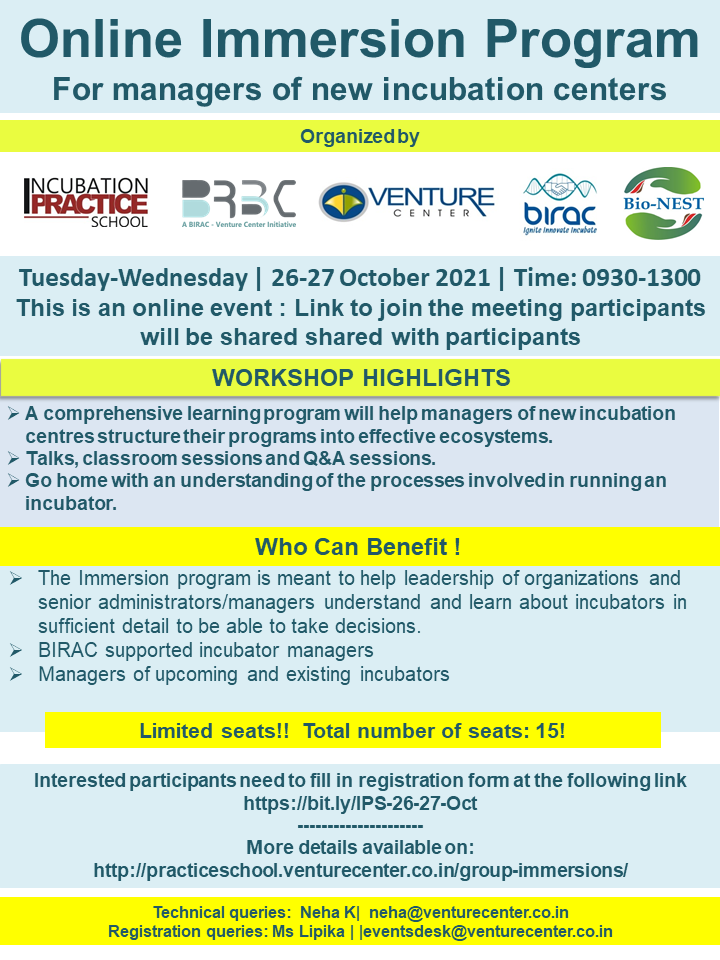 Online Immersion Program
For managers of new incubation centers

Organized by

INCUBATION PRACTICE SCHOOL

BRBC
A BIRAC - Venture Center Initiative

VENTURE CENTER

birac
Ignite Innovate Incubate

Bio-NEST

Tuesday-Wednesday | 26-27 October 2021 | Time: 0930-1300
This is an online event : Link to join the meeting participants will be shared shared with participants

WORKSHOP HIGHLIGHTS

➢ A comprehensive learning program will help managers of new incubation centres structure their programs into effective ecosystems.
➢ Talks, classroom sessions and Q&A sessions.
➢ Go home with an understanding of the processes involved in running an incubator.

Who Can Benefit !

➢ The Immersion program is meant to help leadership of organizations and senior administrators/managers understand and learn about incubators in sufficient detail to be able to take decisions.
➢ BIRAC supported incubator managers
➢ Managers of upcoming and existing incubators

Limited seats!! Total number of seats: 15!

Interested participants need to fill in registration form at the following link
https://bit.ly/IPS-26-27-Oct
--------------------
More details available on:
http://practiceschool.venturecenter.co.in/group-immersions/

Technical queries: Neha K| neha@venturecenter.co.in
Registration queries: Ms Lipika | |eventsdesk@venturecenter.co.in